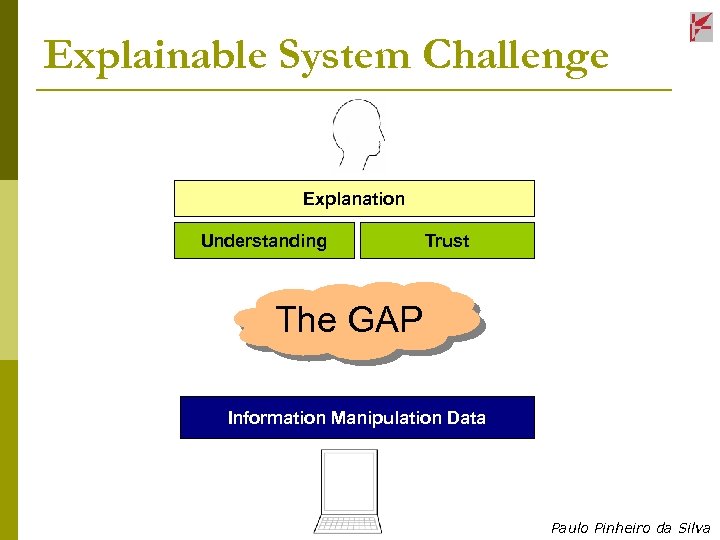 Explainable System Challenge

Explanation

Understanding

Trust

The GAP

Information Manipulation Data

Paulo Pinheiro da Silva